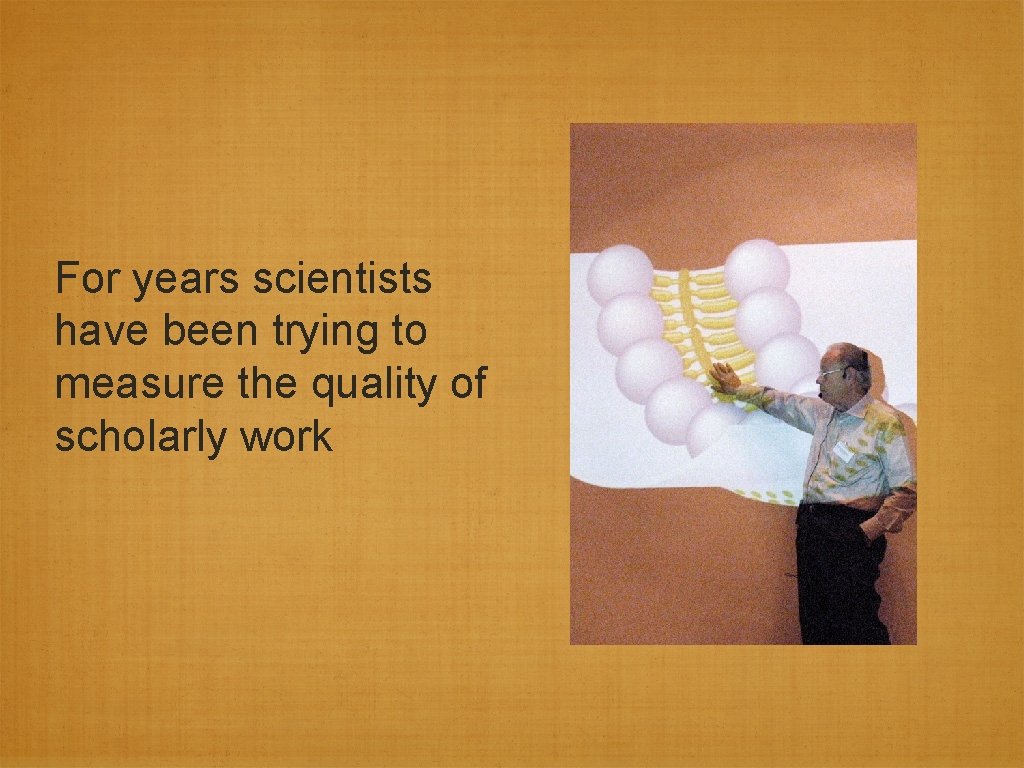 For years scientists have been trying to measure the quality of scholarly work